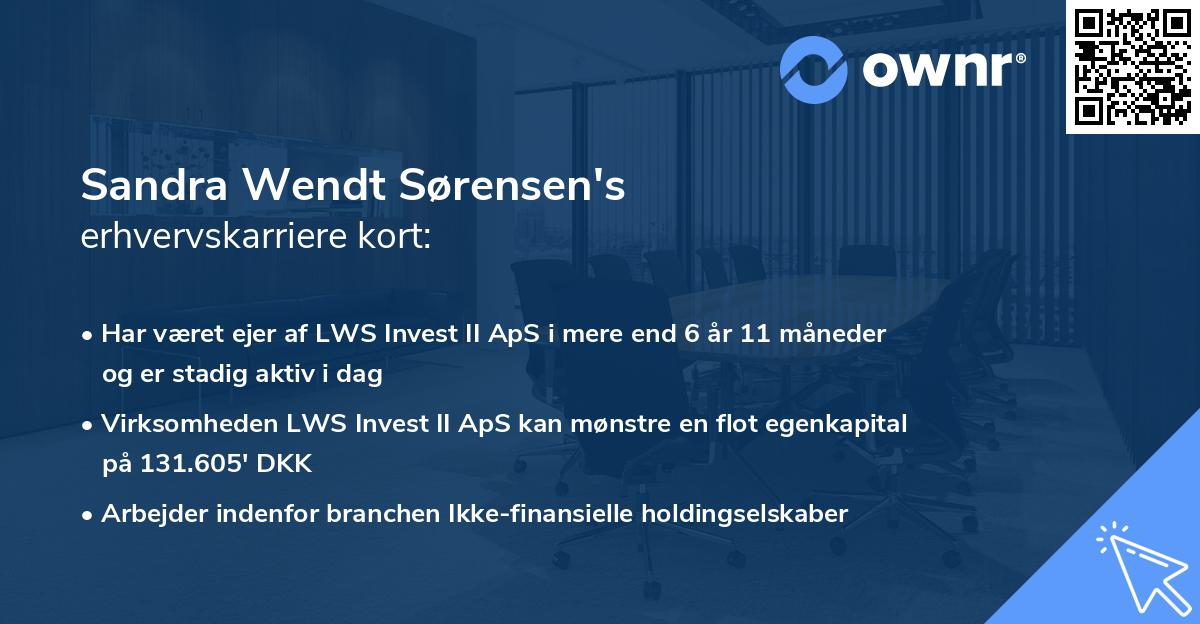 ownr®

Sandra Wendt Sørensen's
erhvervskarriere kort:

• Har været ejer af LWS Invest II ApS i mere end 6 år 11 måneder og er stadig aktiv i dag

• Virksomheden LWS Invest II ApS kan mønstre en flot egenkapital på 131.605' DKK

• Arbejder indenfor branchen Ikke-finansielle holdingselskaber